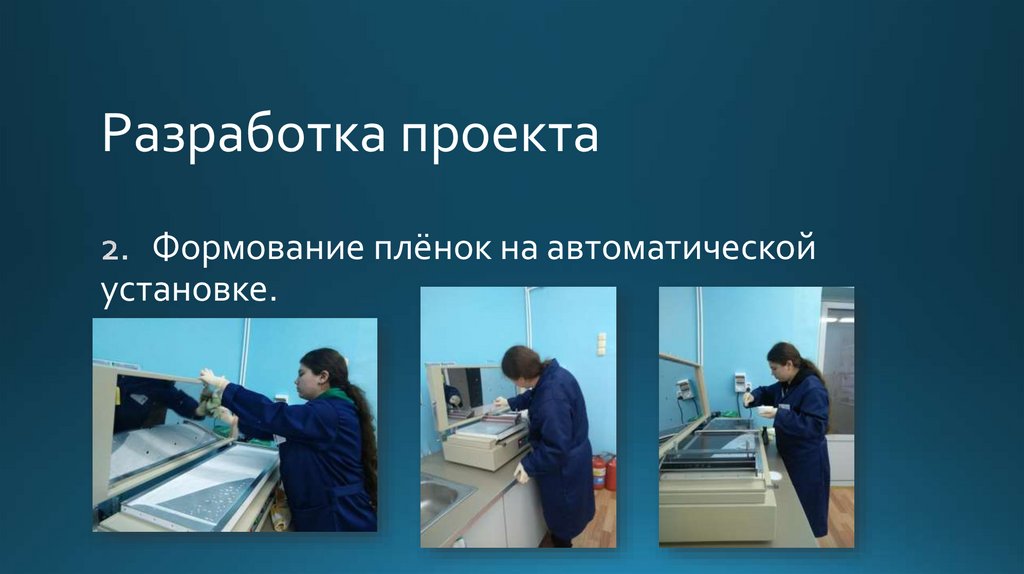 Разработка проекта

2. Формование плёнок на автоматической установке.